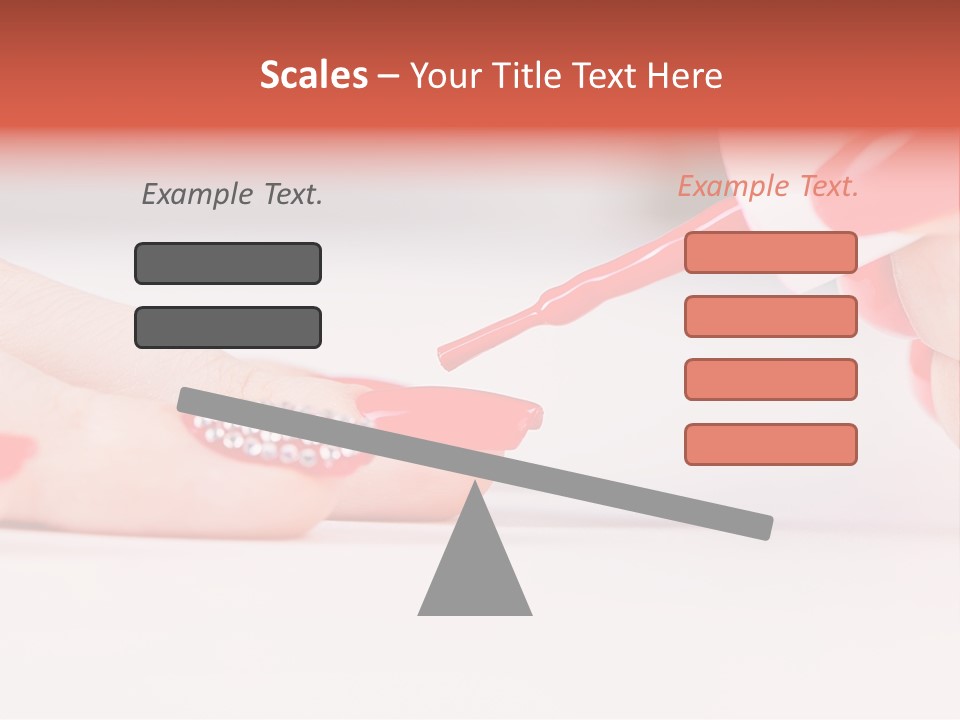 Scales – Your Title Text Here

Example Text.

Example Text.